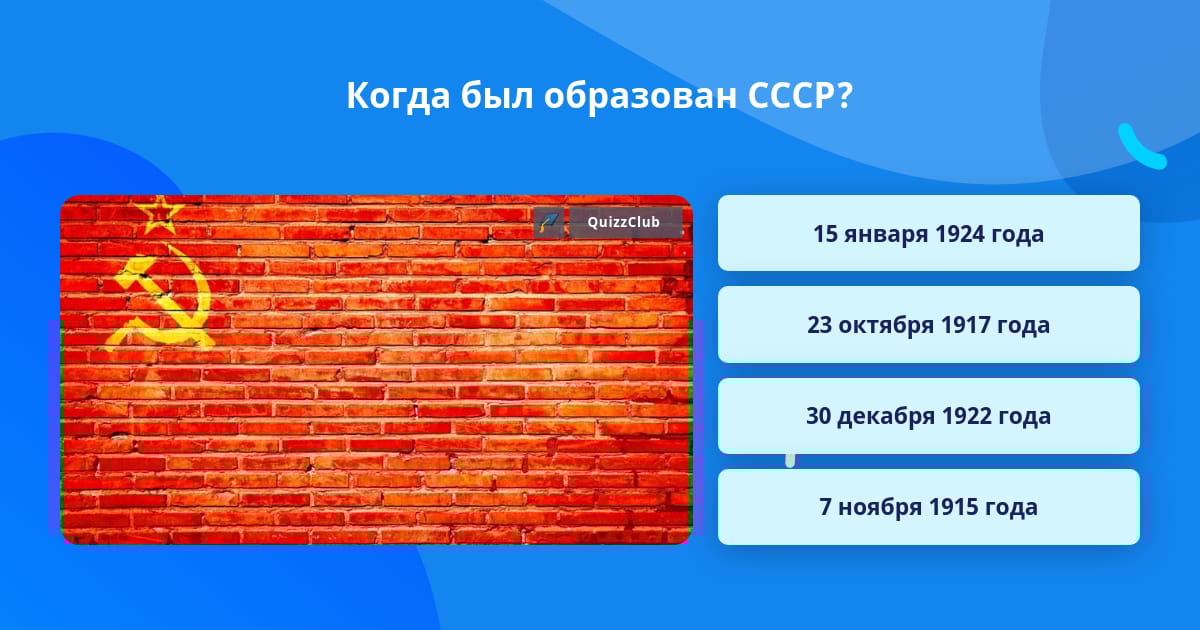 Когда был образован СССР?

QuizzClub

15 января 1924 года

23 октября 1917 года

30 декабря 1922 года

7 ноября 1915 года